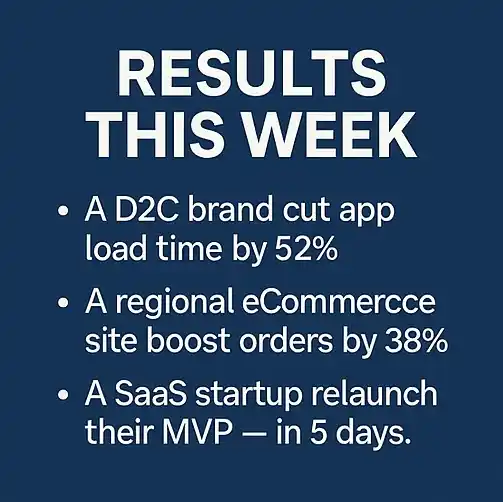 RESULTS THIS WEEK

• A D2C brand cut app load time by 52%

• A regional eCommercce site boost orders by 38%

• A SaaS startup relaunch their MVP — in 5 days.